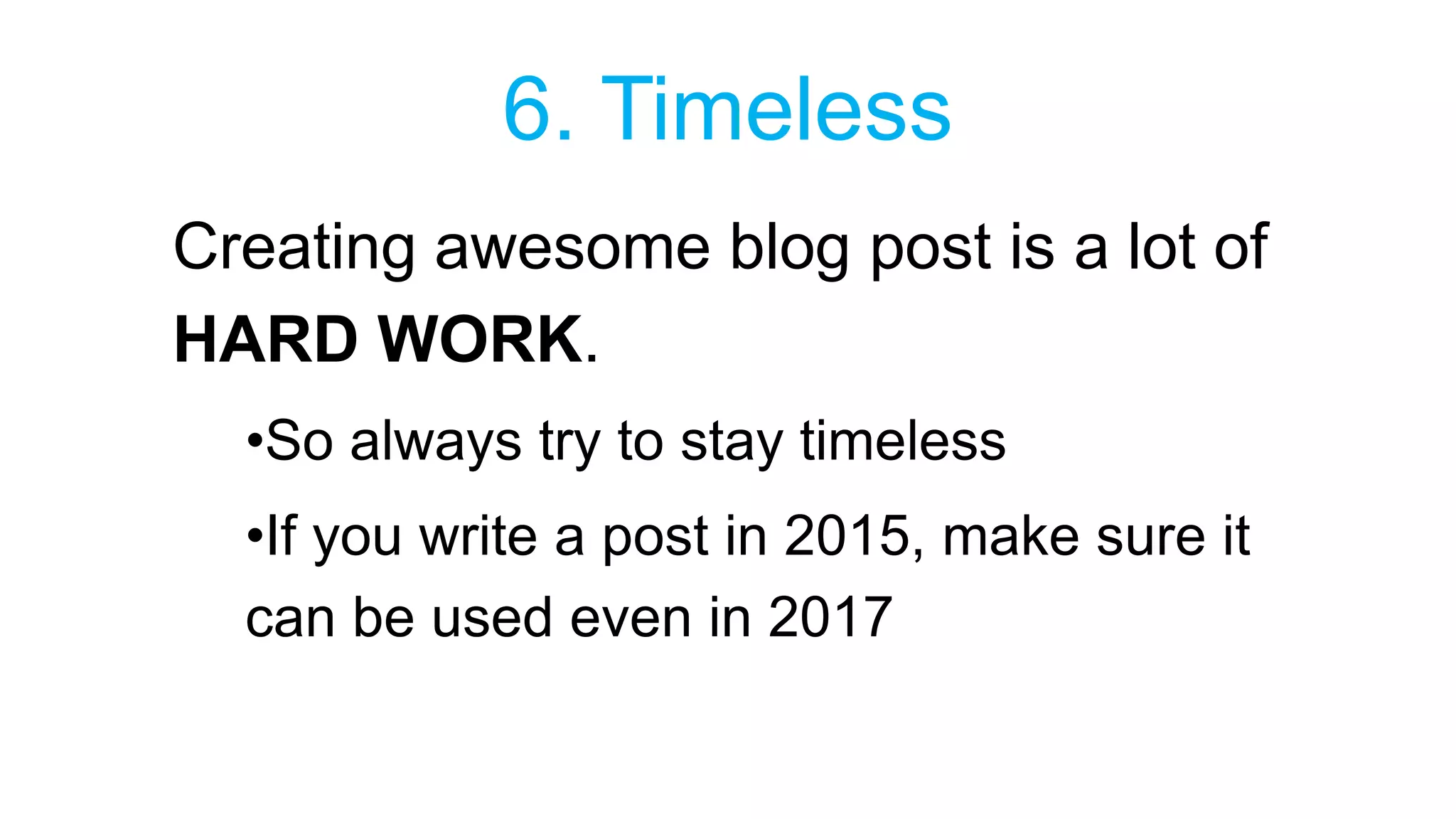 6. Timeless

Creating awesome blog post is a lot of HARD WORK.

•So always try to stay timeless

•If you write a post in 2015, make sure it can be used even in 2017